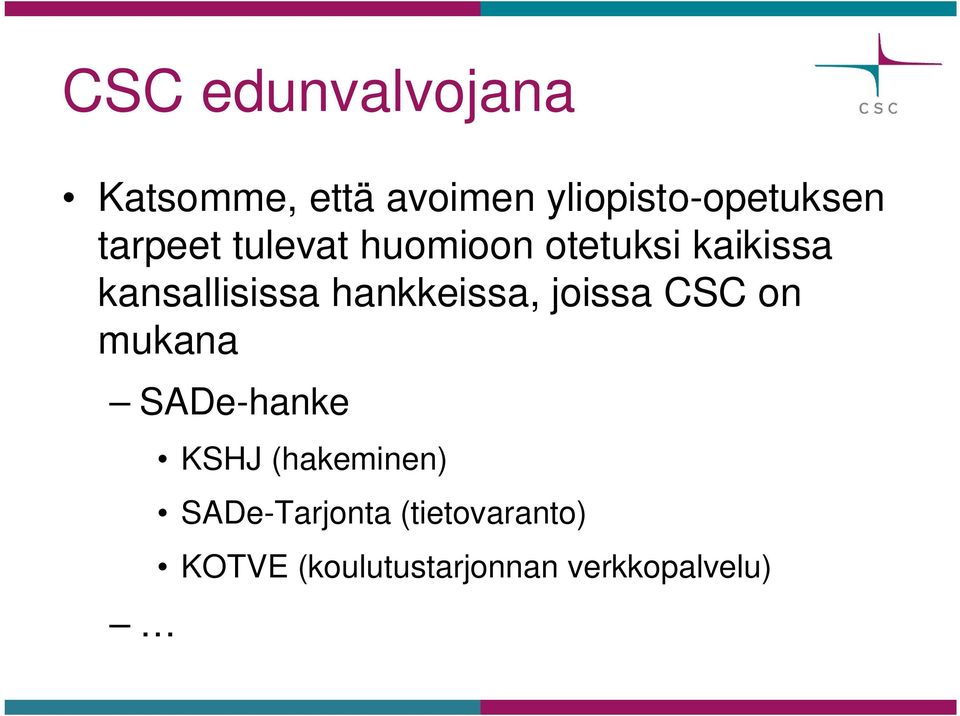 CSC edunvalvojana

CSC

• Katsomme, että avoimen yliopisto-opetuksen tarpeet tulevat huomioon otetuksi kaikissa kansallisissa hankkeissa, joissa CSC on mukana

– SADe-hanke

• KSHJ (hakeminen)

• SADe-Tarjonta (tietovaranto)

• KOTVE (koulutustarjonnan verkkopalvelu)

– …